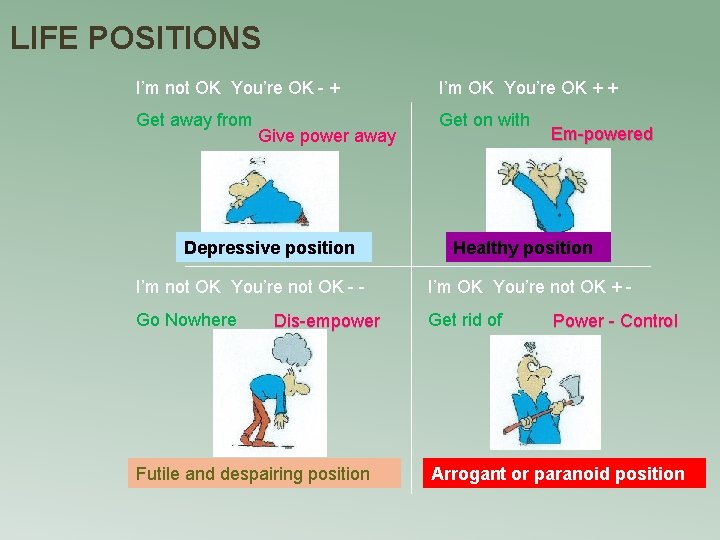 LIFE POSITIONS

I'm not OK You're OK - +

Get away from

Give power away

Depressive position

I'm OK You're OK + +

Get on with

Em-powered

Healthy position

I'm not OK You're not OK - -

Go Nowhere

Dis-empower

Futile and despairing position

I'm OK You're not OK + -

Get rid of

Power - Control

Arrogant or paranoid position